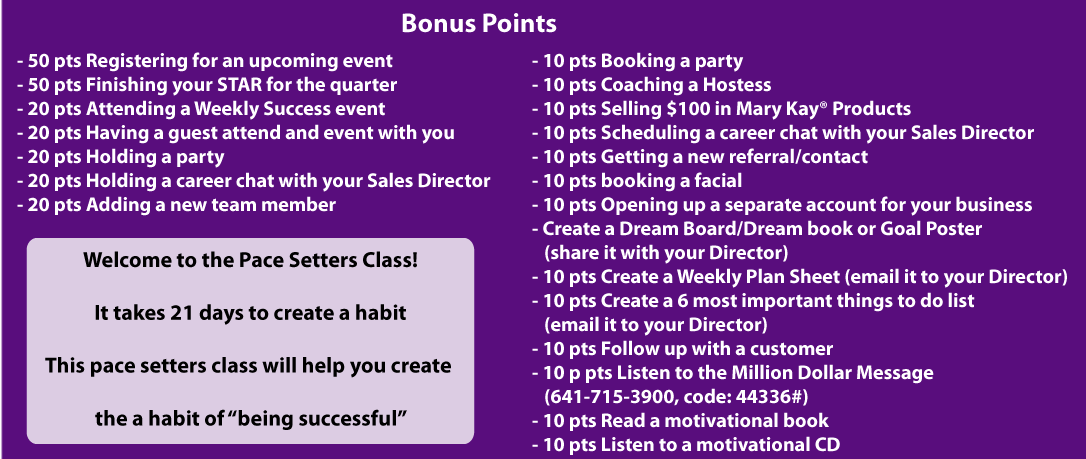 Bonus Points

- 50 pts Registering for an upcoming event
- 50 pts Finishing your STAR for the quarter
- 20 pts Attending a Weekly Success event
- 20 pts Having a guest attend and event with you
- 20 pts Holding a party
- 20 pts Holding a career chat with your Sales Director
- 20 pts Adding a new team member

Welcome to the Pace Setters Class!

It takes 21 days to create a habit

This pace setters class will help you create

the a habit of “being successful”

- 10 pts Booking a party
- 10 pts Coaching a Hostess
- 10 pts Selling $100 in Mary Kay® Products
- 10 pts Scheduling a career chat with your Sales Director
- 10 pts Getting a new referral/contact
- 10 pts booking a facial
- 10 pts Opening up a separate account for your business
- Create a Dream Board/Dream book or Goal Poster (share it with your Director)
- 10 pts Create a Weekly Plan Sheet (email it to your Director)
- 10 pts Create a 6 most important things to do list (email it to your Director)
- 10 pts Follow up with a customer
- 10 p pts Listen to the Million Dollar Message (641-715-3900, code: 44336#)
- 10 pts Read a motivational book
- 10 pts Listen to a motivational CD